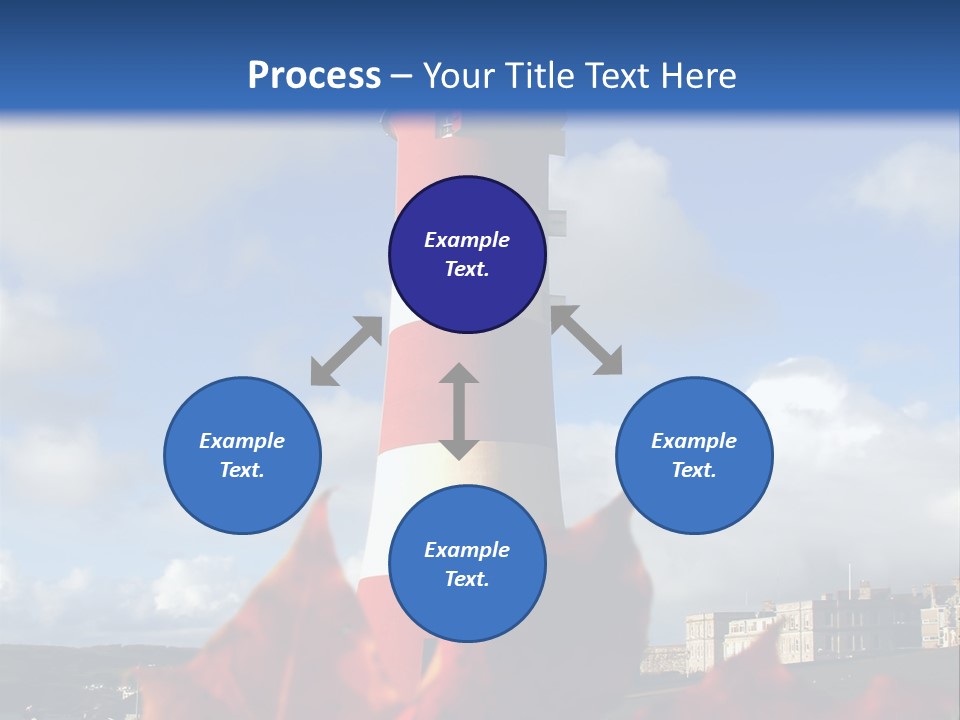 Process – Your Title Text Here

Example Text.

Example Text.

Example Text.

Example Text.